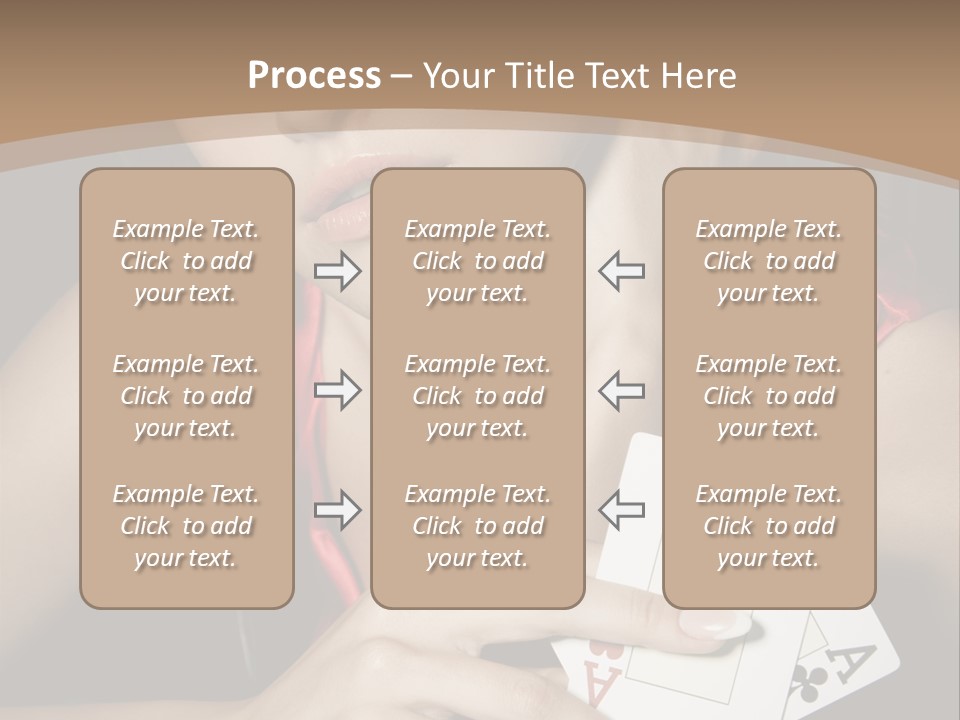 Process – Your Title Text Here

Example Text. Click to add your text.

Example Text. Click to add your text.

Example Text. Click to add your text.

Example Text. Click to add your text.

Example Text. Click to add your text.

Example Text. Click to add your text.

Example Text. Click to add your text.

Example Text. Click to add your text.

Example Text. Click to add your text.

A

A